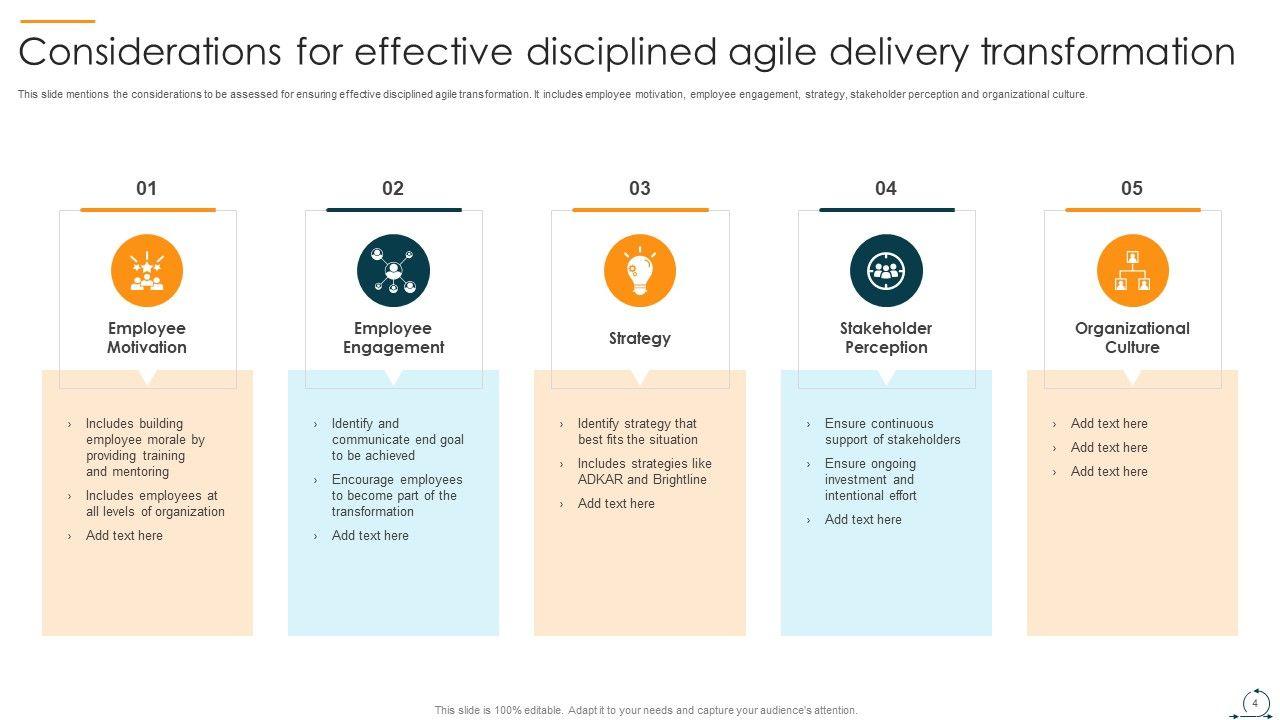 Considerations for effective disciplined agile delivery transformation

This slide mentions the considerations to be assessed for ensuring effective disciplined agile transformation. It includes employee motivation, employee engagement, strategy, stakeholder perception and organizational culture.

01

Employee Motivation

› Includes building employee morale by providing training and mentoring
› Includes employees at all levels of organization
› Add text here

02

Employee Engagement

› Identify and communicate end goal to be achieved
› Encourage employees to become part of the transformation
› Add text here

03

Strategy

› Identify strategy that best fits the situation
› Includes strategies like ADKAR and Brightline
› Add text here

04

Stakeholder Perception

› Ensure continuous support of stakeholders
› Ensure ongoing investment and intentional effort
› Add text here

05

Organizational Culture

› Add text here
› Add text here
› Add text here

This slide is 100% editable. Adapt it to your needs and capture your audience's attention.

4